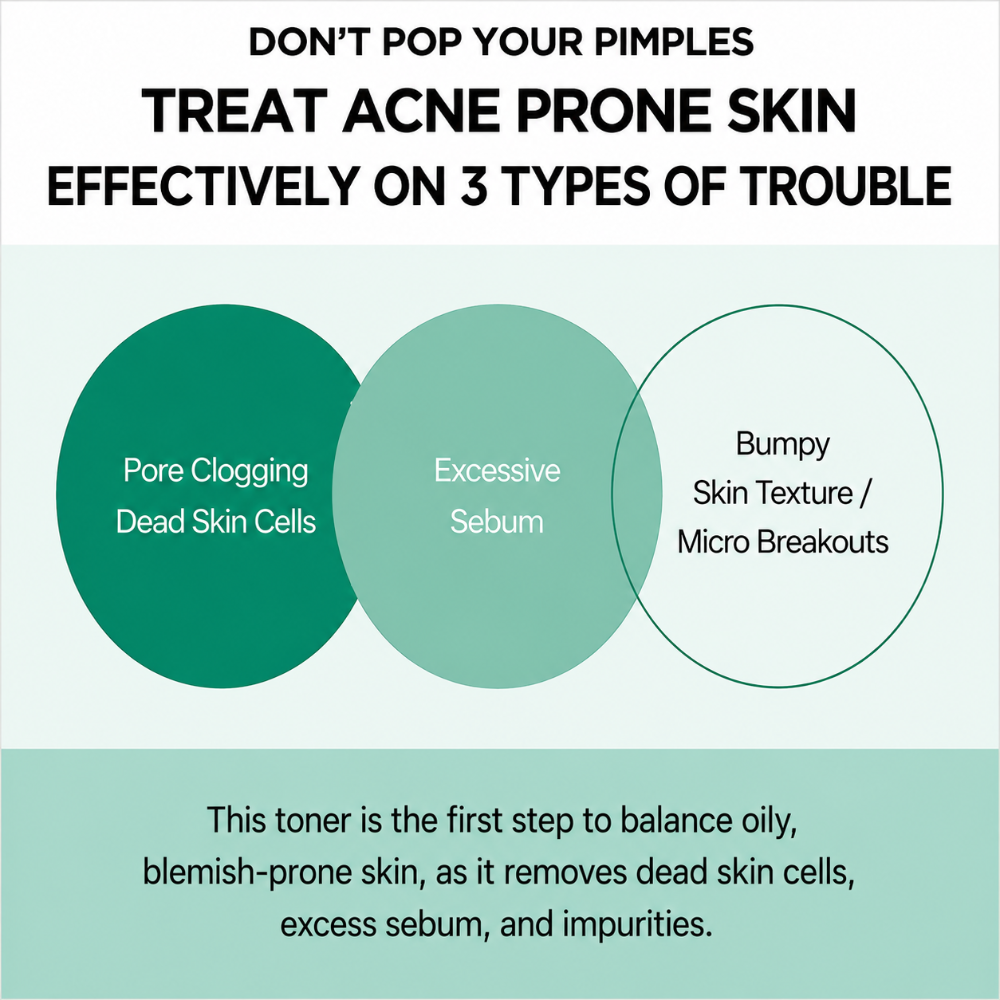 DON'T POP YOUR PIMPLES
TREAT ACNE PRONE SKIN
EFFECTIVELY ON 3 TYPES OF TROUBLE

Pore Clogging Dead Skin Cells

Excessive Sebum

Bumpy Skin Texture / Micro Breakouts

This toner is the first step to balance oily, blemish-prone skin, as it removes dead skin cells, excess sebum, and impurities.